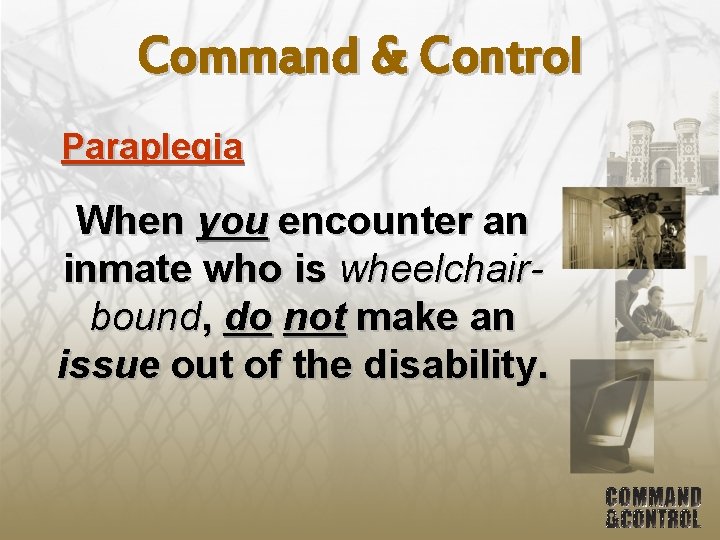 Command & Control

Paraplegia

When you encounter an inmate who is wheelchair-bound, do not make an issue out of the disability.

COMMAND &CONTROL